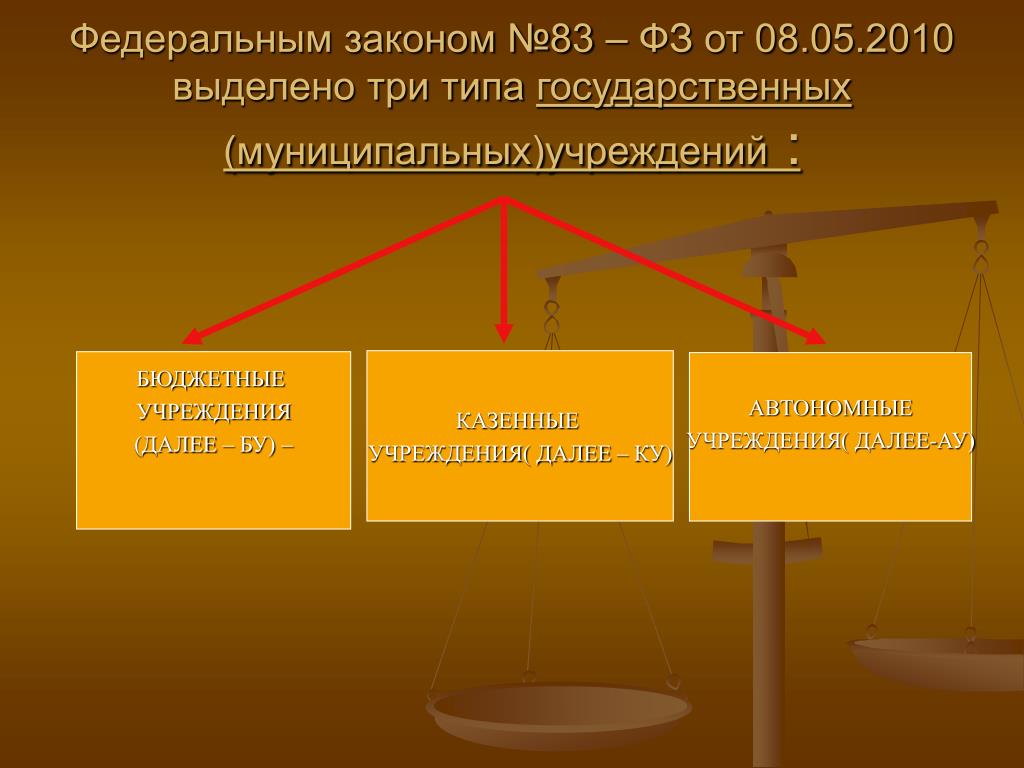 Федеральным законом №83 – ФЗ от 08.05.2010 выделено три типа государственных (муниципальных)учреждений :

БЮДЖЕТНЫЕ УЧРЕЖДЕНИЯ (ДАЛЕЕ – БУ) –

КАЗЕННЫЕ УЧРЕЖДЕНИЯ( ДАЛЕЕ – КУ)

АВТОНОМНЫЕ УЧРЕЖДЕНИЯ( ДАЛЕЕ-АУ)